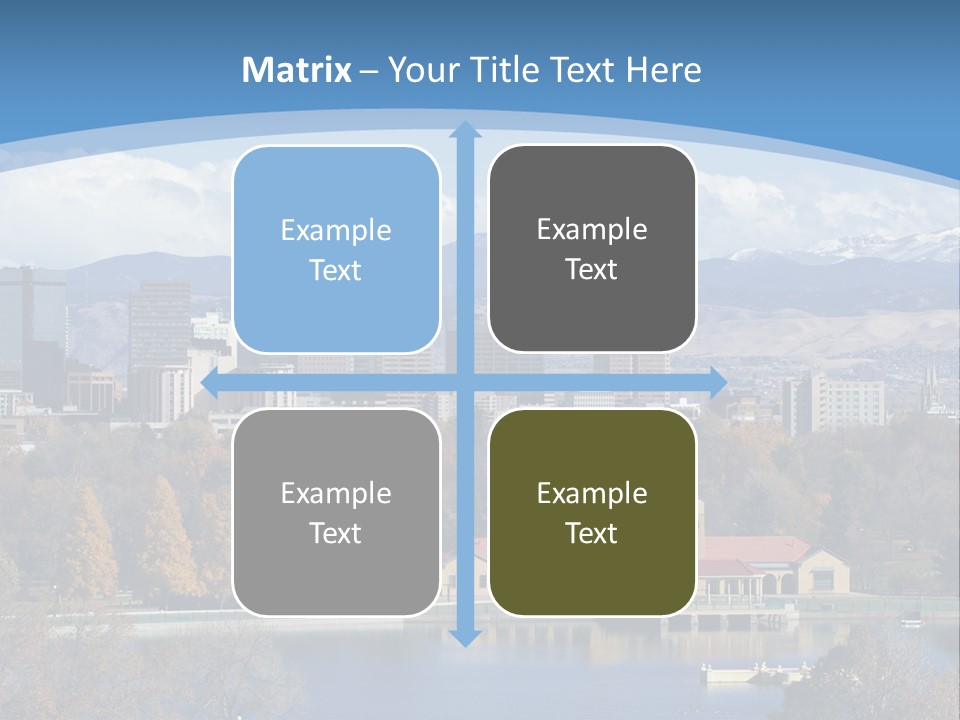 Matrix – Your Title Text Here

Example Text

Example Text

Example Text

Example Text